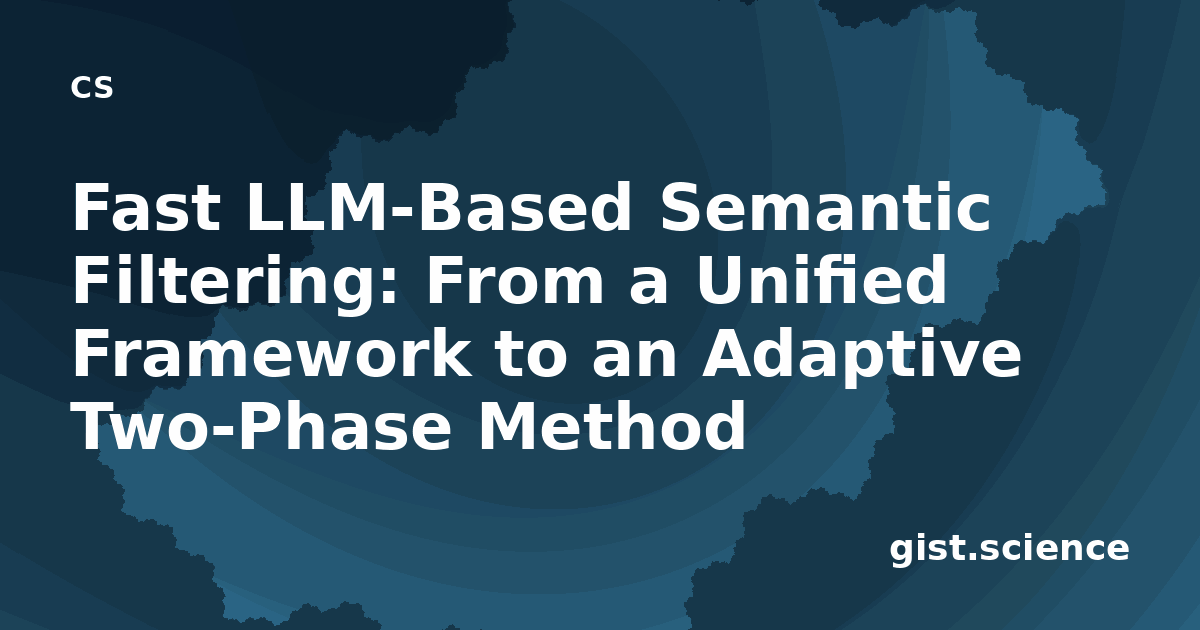 CS

Fast LLM-Based Semantic Filtering: From a Unified Framework to an Adaptive Two-Phase Method

gist.science